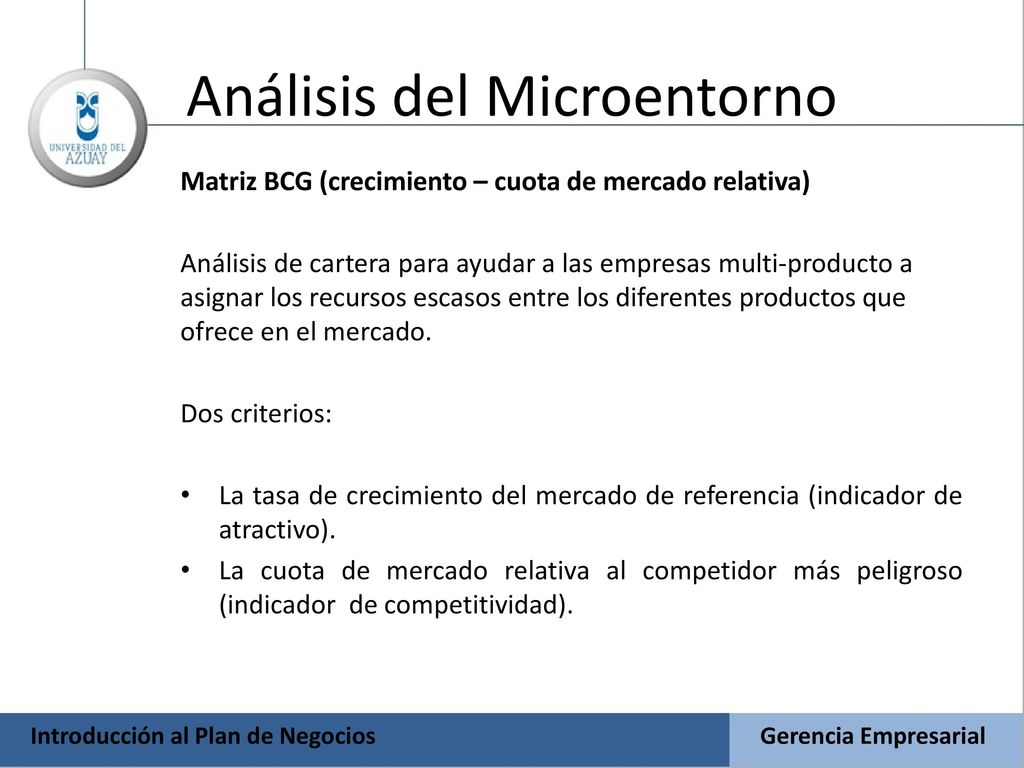 UNIVERSIDAD DEL AZUAY

Análisis del Microentorno

Matriz BCG (crecimiento – cuota de mercado relativa)

Análisis de cartera para ayudar a las empresas multi-producto a asignar los recursos escasos entre los diferentes productos que ofrece en el mercado.

Dos criterios:

• La tasa de crecimiento del mercado de referencia (indicador de atractivo).
• La cuota de mercado relativa al competidor más peligroso (indicador de competitividad).

Introducción al Plan de Negocios

Gerencia Empresarial